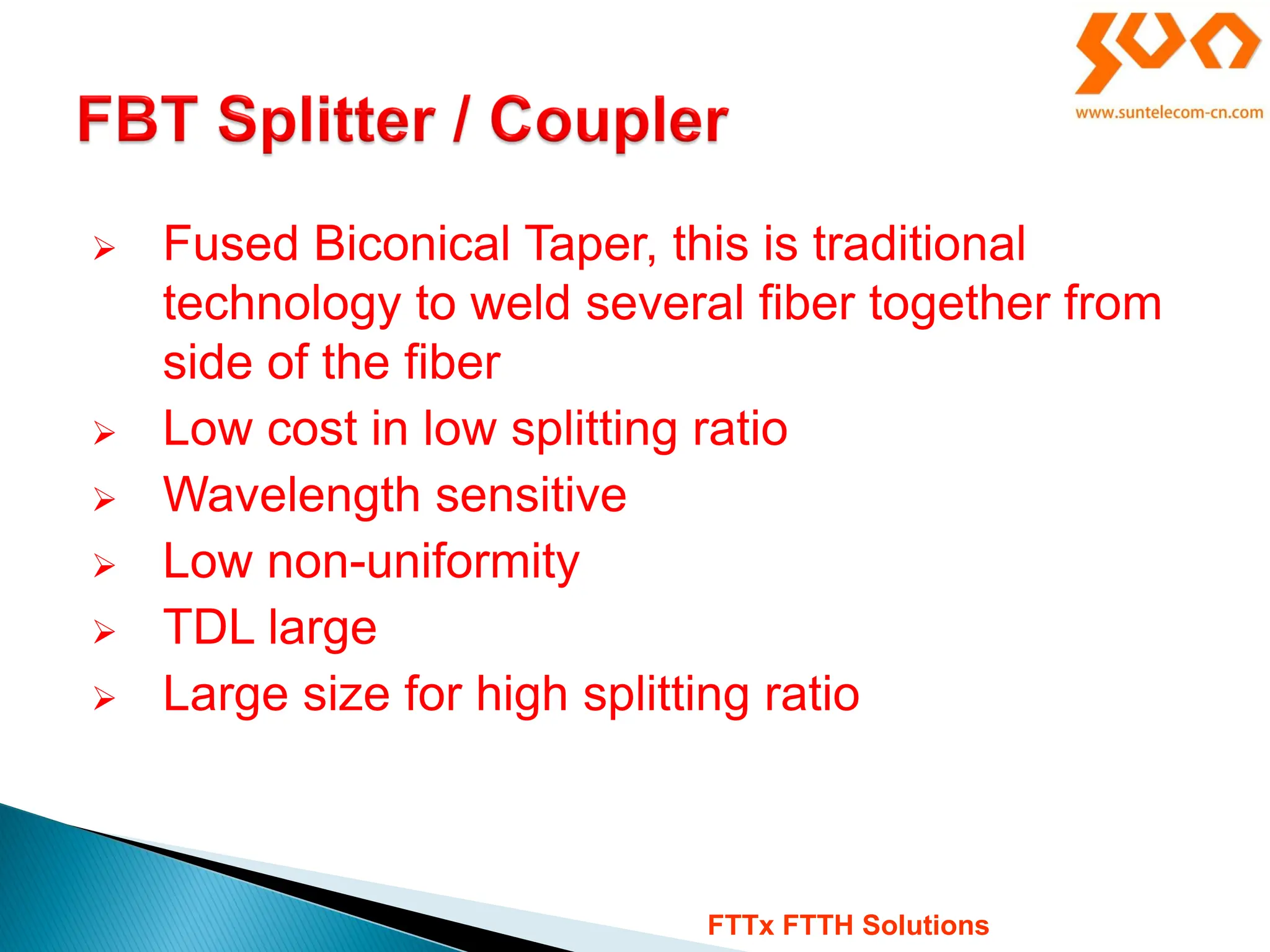 www.suntelecom-cn.com

FBT Splitter / Coupler

➢ Fused Biconical Taper, this is traditional technology to weld several fiber together from side of the fiber
➢ Low cost in low splitting ratio
➢ Wavelength sensitive
➢ Low non-uniformity
➢ TDL large
➢ Large size for high splitting ratio

FTTx FTTH Solutions